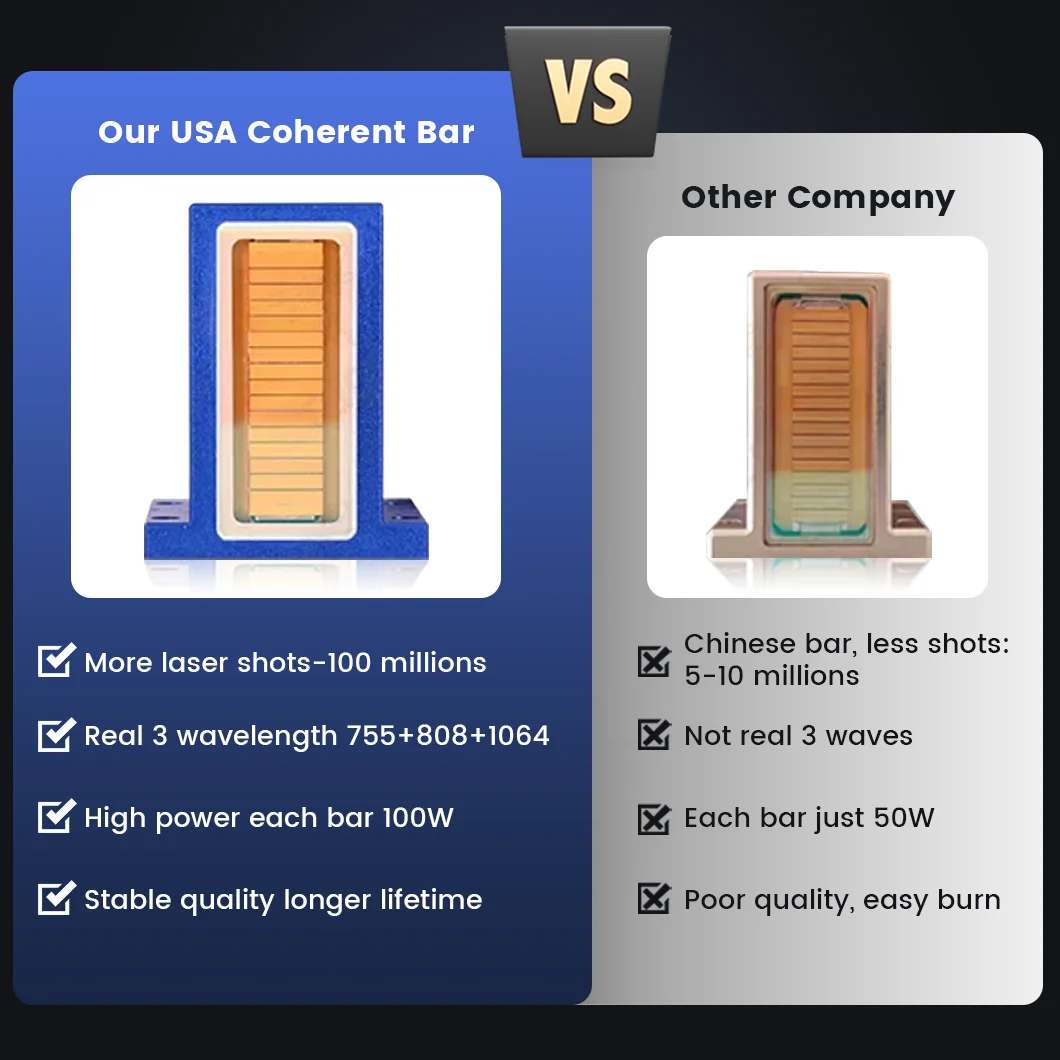 VS

Our USA Coherent Bar

More laser shots-100 millions

Real 3 wavelength 755+808+1064

High power each bar 100W

Stable quality longer lifetime

Other Company

Chinese bar, less shots: 5-10 millions

Not real 3 waves

Each bar just 50W

Poor quality, easy burn